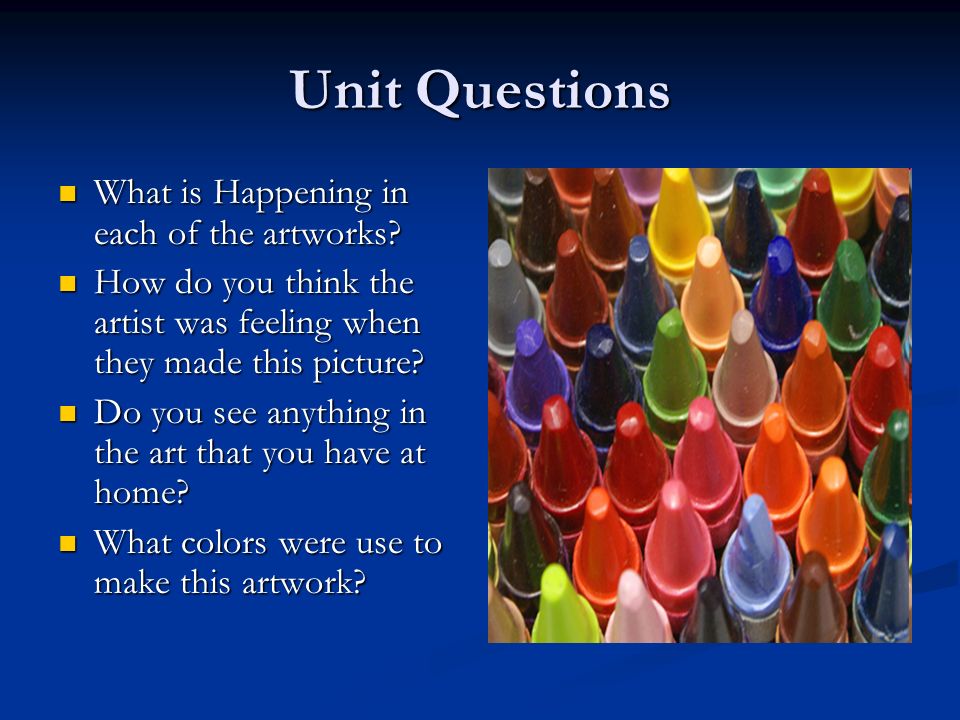 Unit Questions

- What is Happening in each of the artworks?
- How do you think the artist was feeling when they made this picture?
- Do you see anything in the art that you have at home?
- What colors were use to make this artwork?